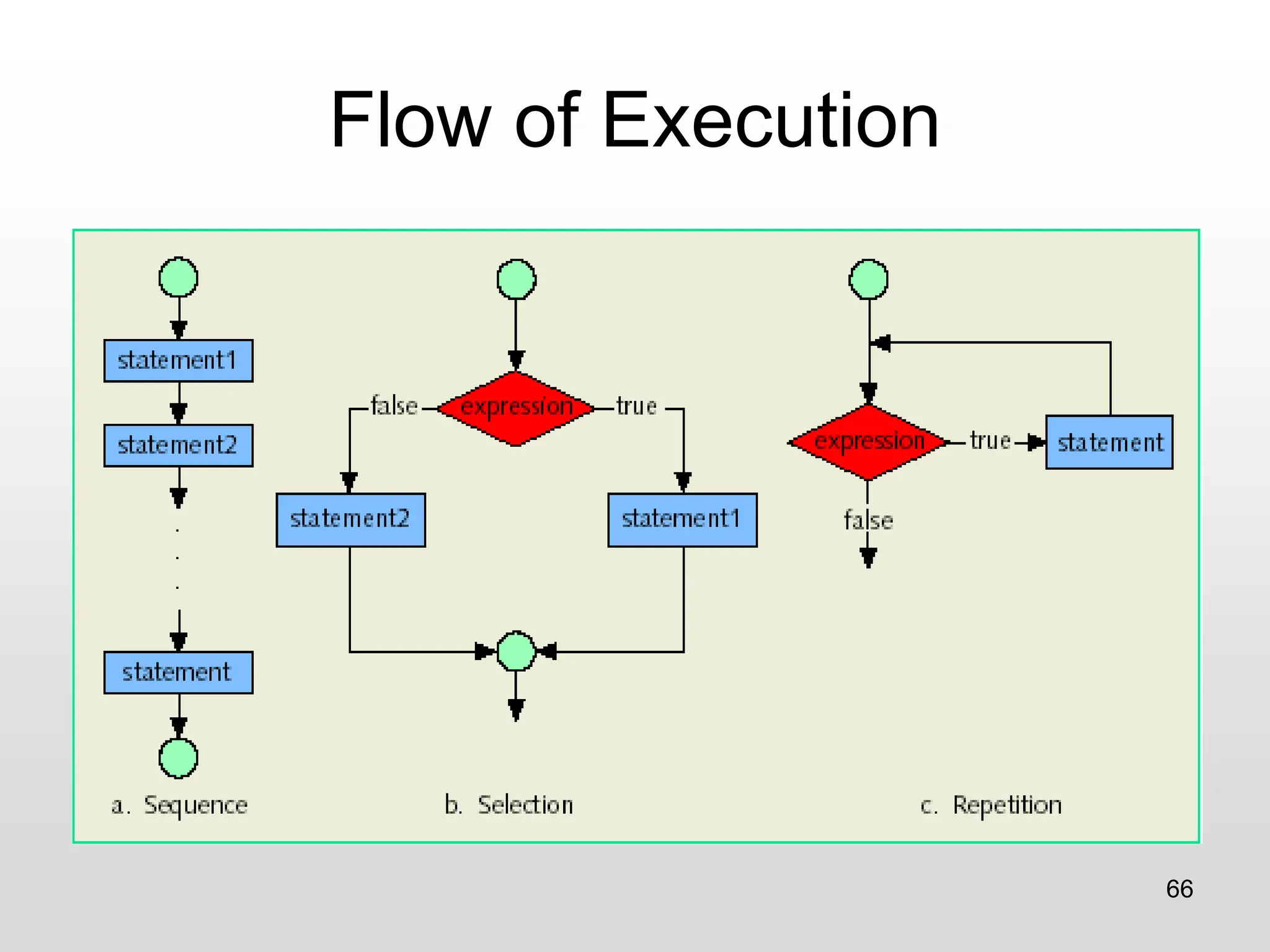 Flow of Execution

statement1

statement2

.
.
.

statement

a. Sequence

false expression true

statement2

statement1

b. Selection

expression true statement

false

c. Repetition

66